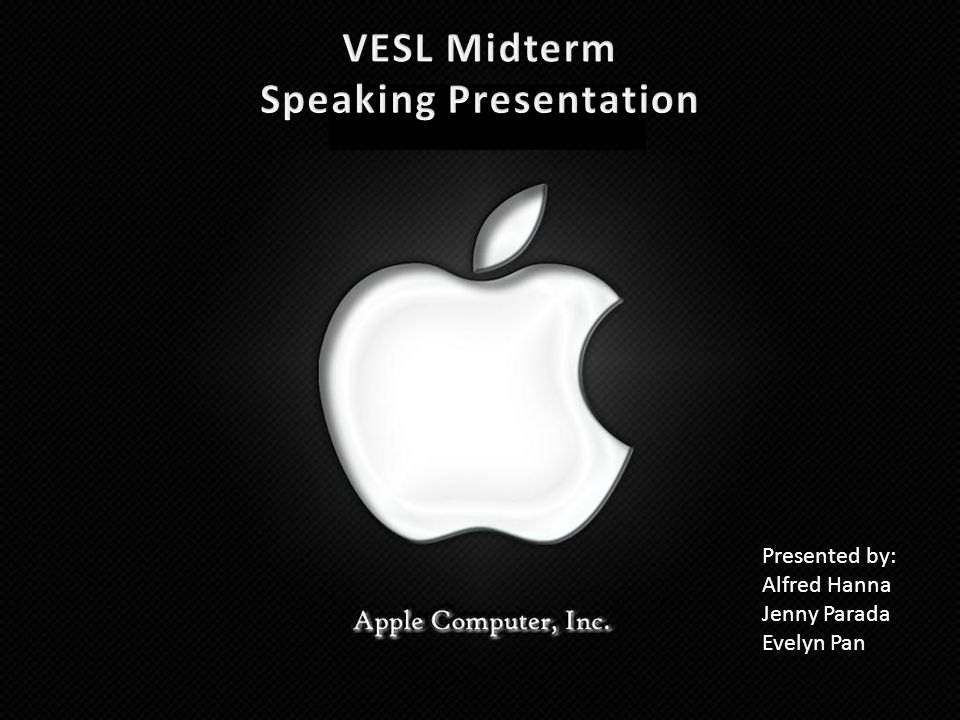 VESL Midterm
Speaking Presentation

Apple Computer, Inc.

Presented by:
Alfred Hanna
Jenny Parada
Evelyn Pan